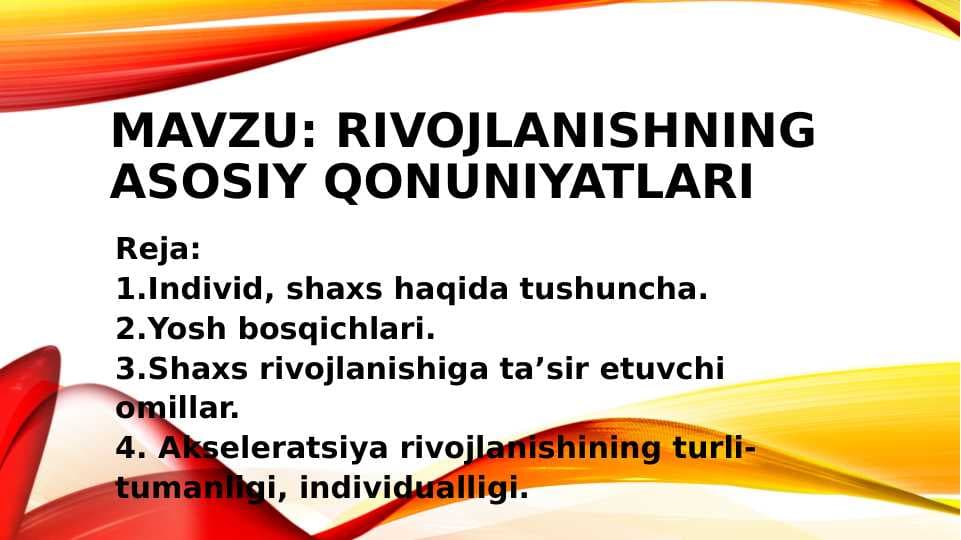 MAVZU: RIVOJLANISHNING ASOSIY QONUNIYATLARI

Reja:
1.Individ, shaxs haqida tushuncha.
2.Yosh bosqichlari.
3.Shaxs rivojlanishiga ta’sir etuvchi omillar.
4. Akseleratsiya rivojlanishining turli-tumanligi, individualligi.